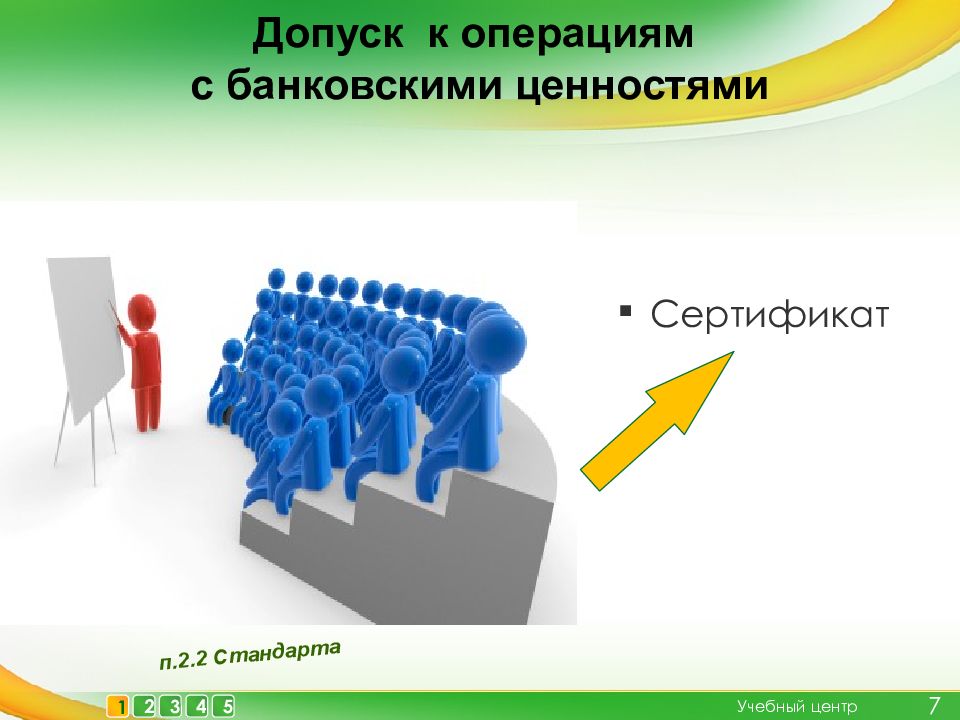 Допуск к операциям с банковскими ценностями

▪ Сертификат

п.2.2 Стандарта

1 2 3 4 5

Учебный центр 7